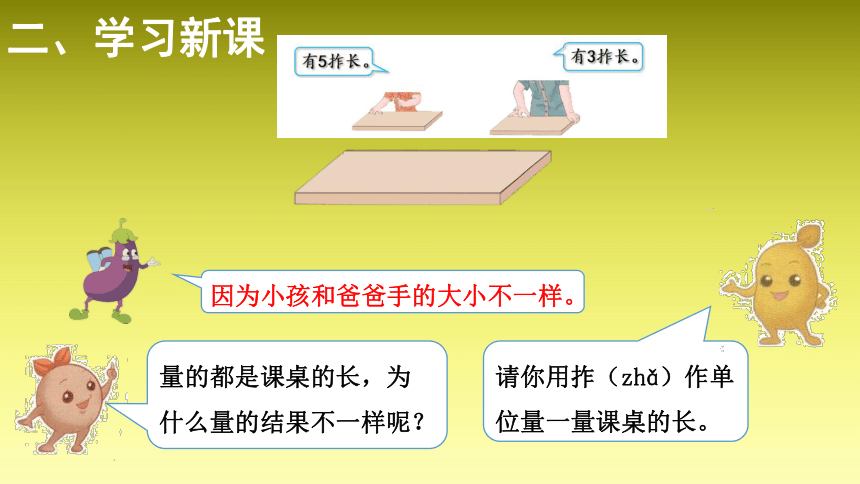 二、学习新课

有5拃长。

有3拃长。

因为小孩和爸爸手的大小不一样。

量的都是课桌的长，为什么量的结果不一样呢？

请你用拃（zhǎ）作单位量一量课桌的长。